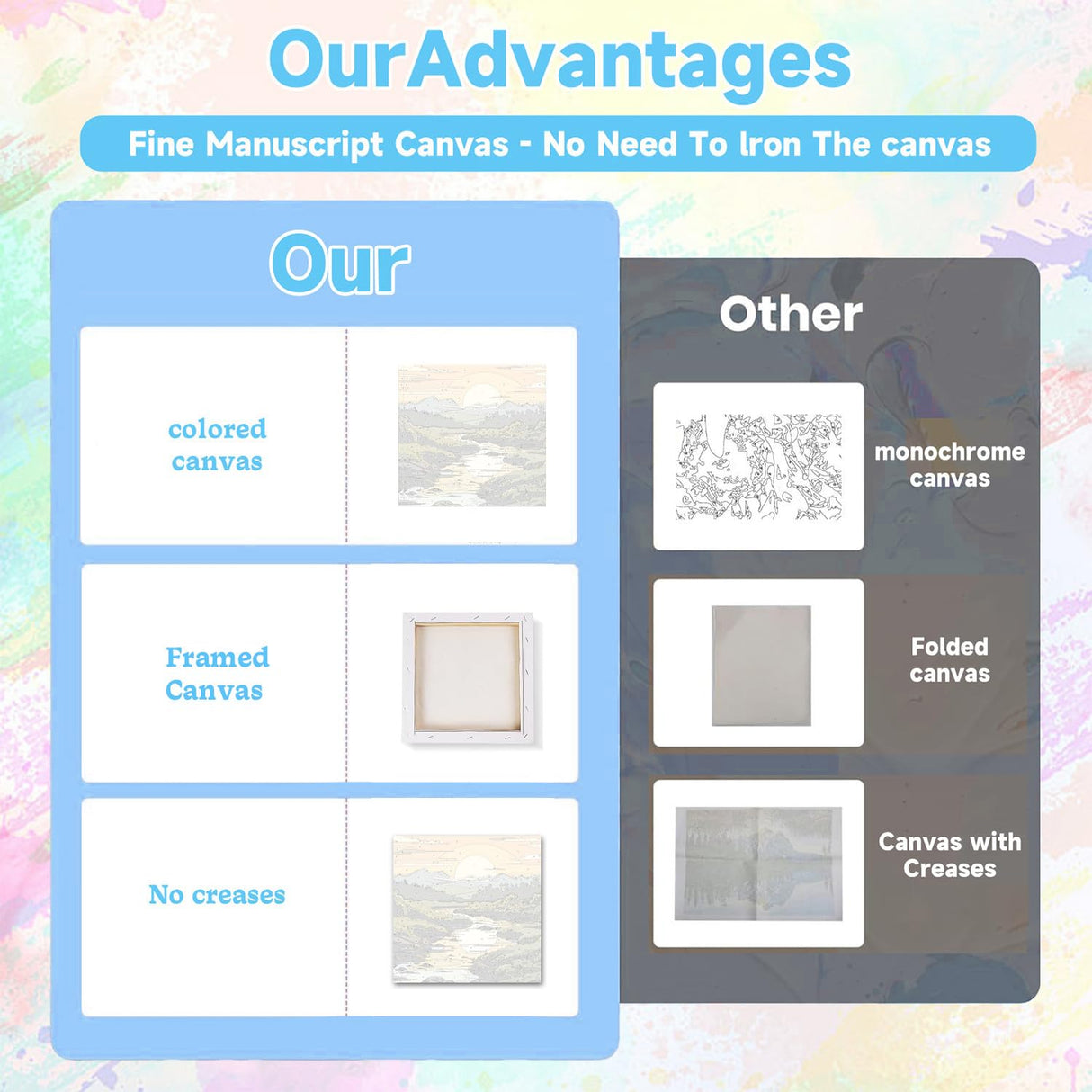 OurAdvantages

Fine Manuscript Canvas - No Need To Iron The canvas

Our

colored canvas

Framed Canvas

No creases

Other

monochrome canvas

Folded canvas

Canvas with Creases